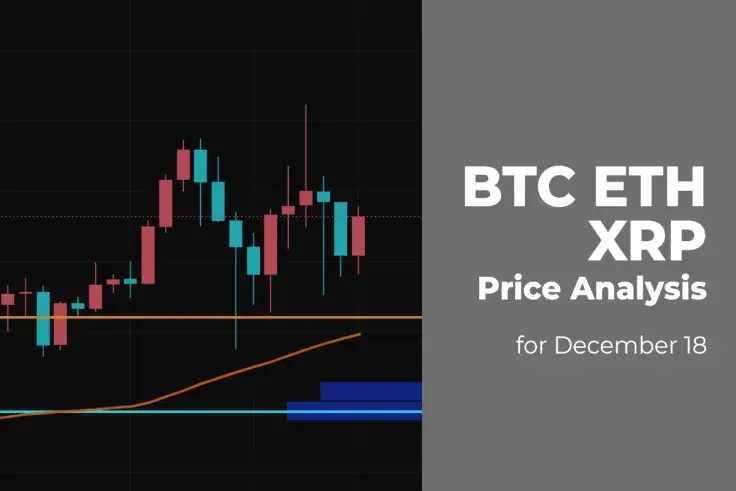 BTC ETH XRP
Price Analysis
for December 18